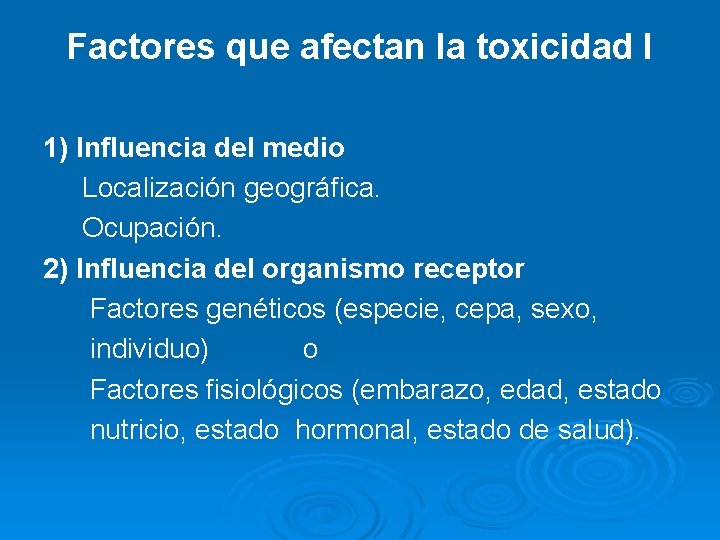 Factores que afectan la toxicidad I

1) Influencia del medio
Localización geográfica.
Ocupación.
2) Influencia del organismo receptor
Factores genéticos (especie, cepa, sexo, individuo) o
Factores fisiológicos (embarazo, edad, estado nutricio, estado hormonal, estado de salud).